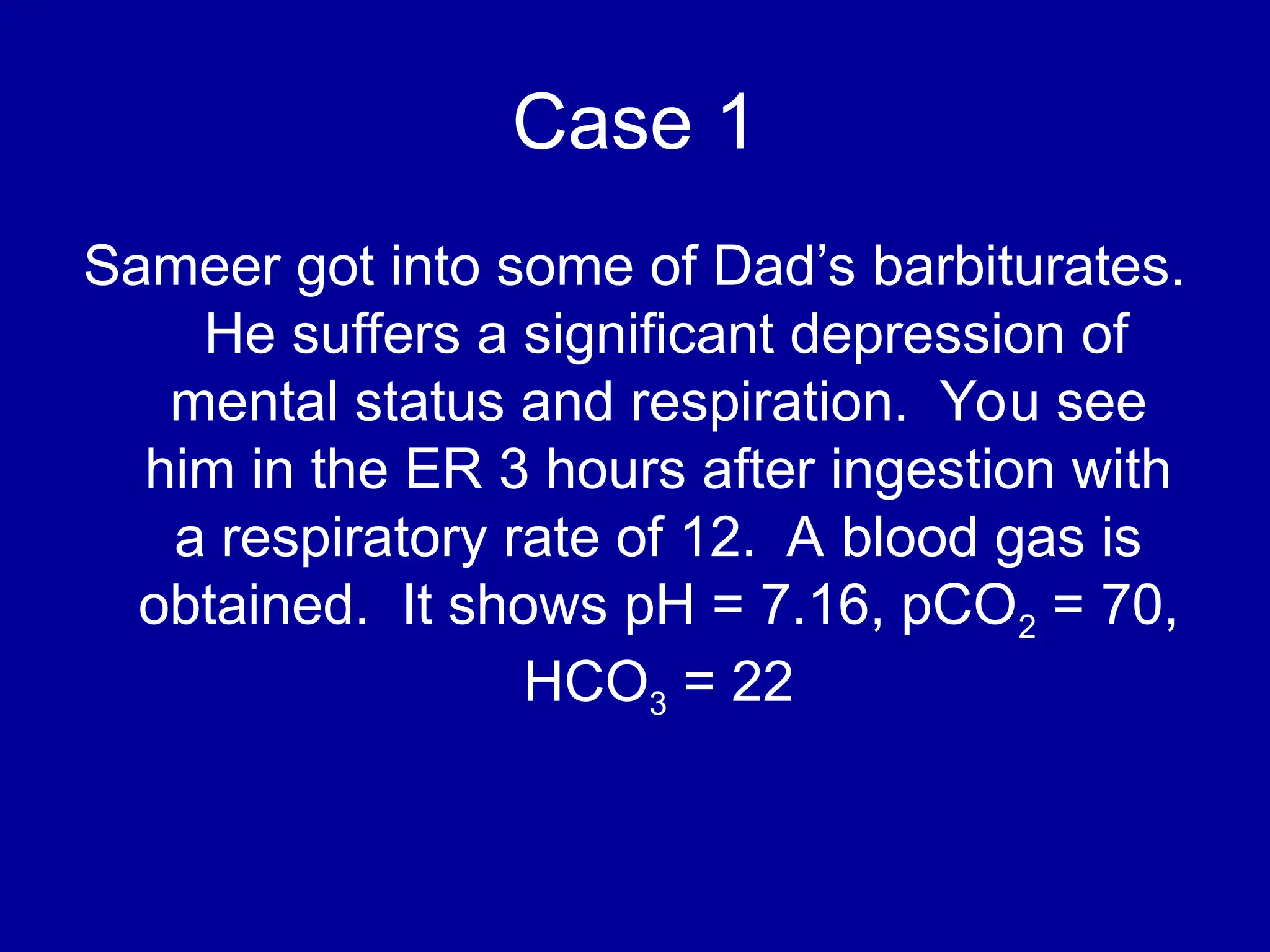 Case 1

Sameer got into some of Dad’s barbiturates. He suffers a significant depression of mental status and respiration. You see him in the ER 3 hours after ingestion with a respiratory rate of 12. A blood gas is obtained. It shows pH = 7.16, $pCO_2$ = 70, $HCO_3$ = 22